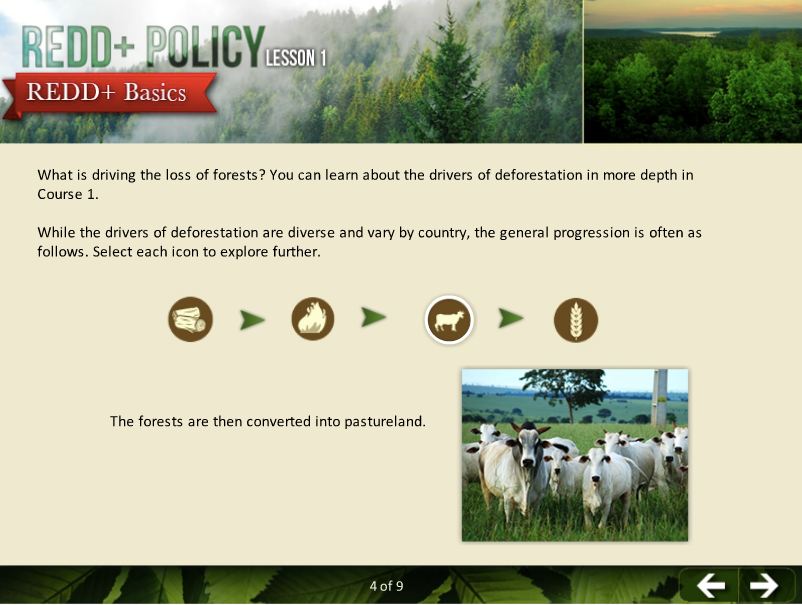 REDD+ POLICY LESSON 1

REDD+ Basics

What is driving the loss of forests? You can learn about the drivers of deforestation in more depth in Course 1.

While the drivers of deforestation are diverse and vary by country, the general progression is often as follows. Select each icon to explore further.

The forests are then converted into pastureland.

4 of 9